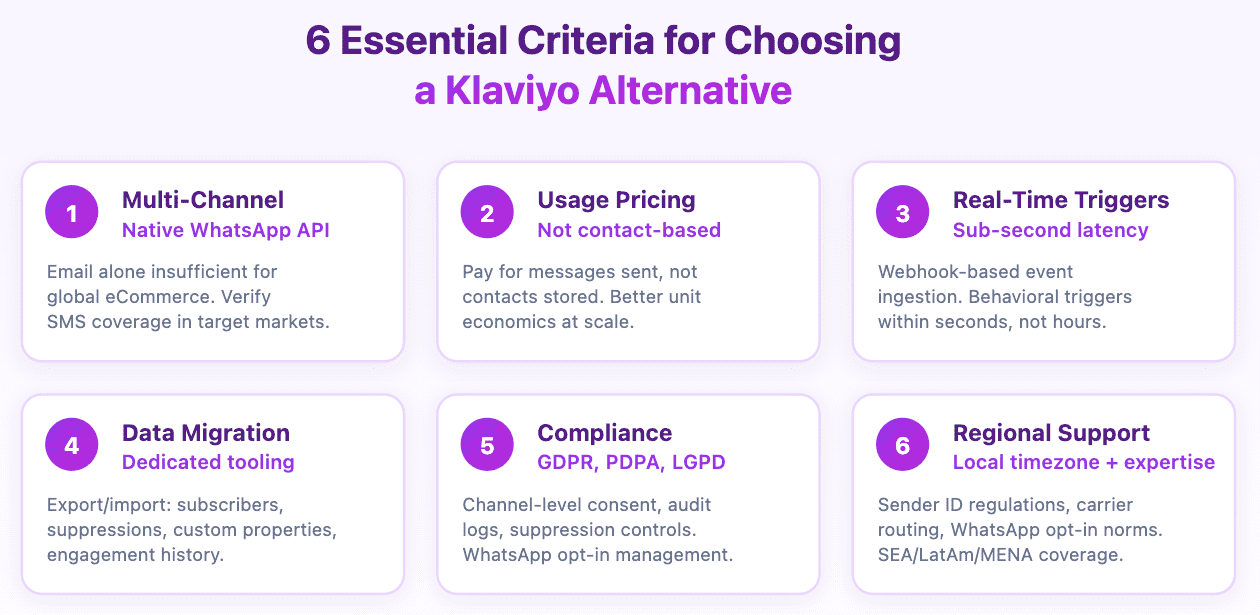 6 Essential Criteria for Choosing a Klaviyo Alternative

1 Multi-Channel
Native WhatsApp API
Email alone insufficient for global eCommerce. Verify SMS coverage in target markets.

2 Usage Pricing
Not contact-based
Pay for messages sent, not contacts stored. Better unit economics at scale.

3 Real-Time Triggers
Sub-second latency
Webhook-based event ingestion. Behavioral triggers within seconds, not hours.

4 Data Migration
Dedicated tooling
Export/import: subscribers, suppressions, custom properties, engagement history.

5 Compliance
GDPR, PDPA, LGPD
Channel-level consent, audit logs, suppression controls. WhatsApp opt-in management.

6 Regional Support
Local timezone + expertise
Sender ID regulations, carrier routing, WhatsApp opt-in norms. SEA/LatAm/MENA coverage.